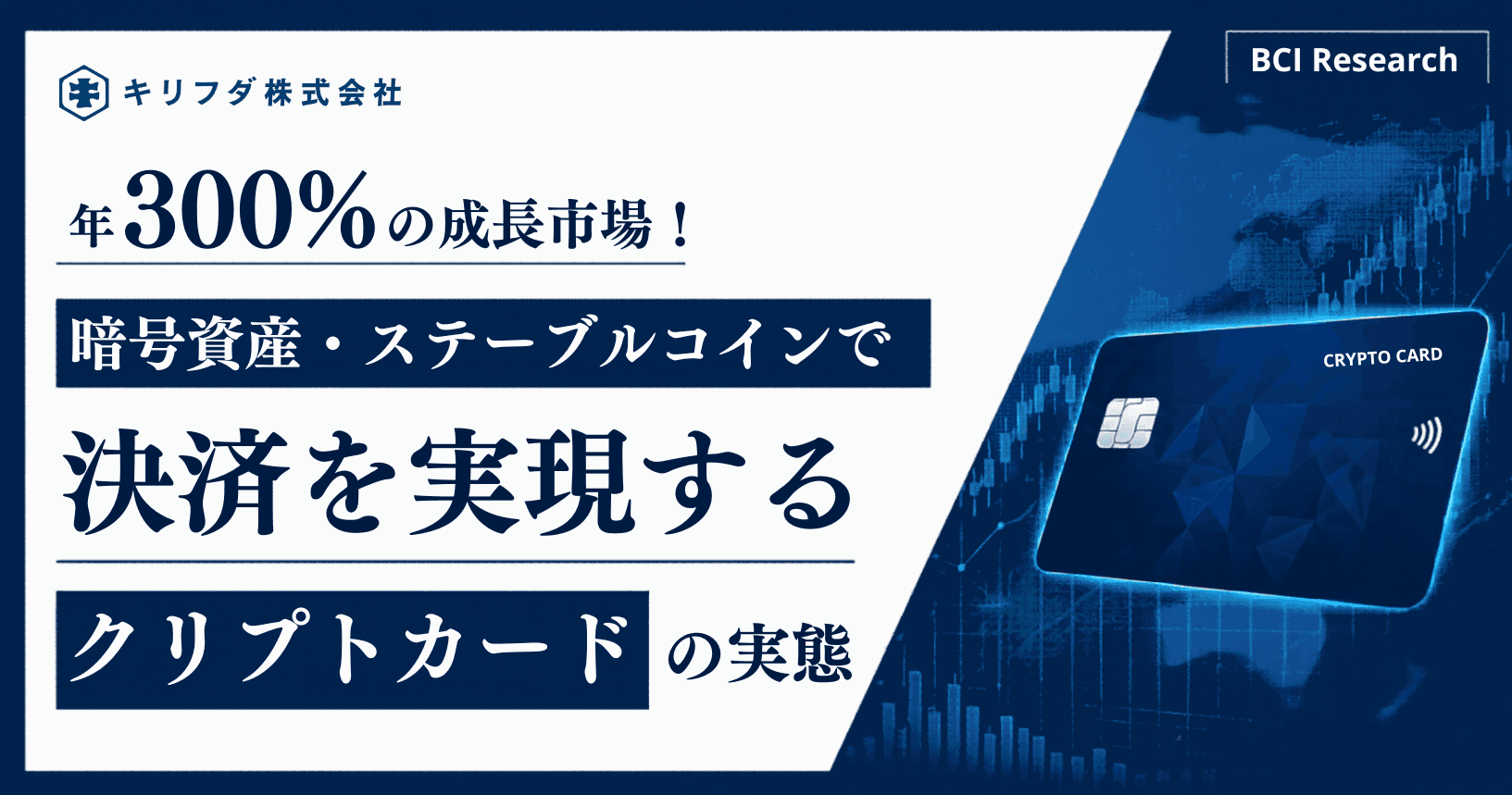 キリフダ株式会社

BCI Research

年300%の成長市場！

暗号資産・ステーブルコインで

決済を実現する

クリプトカードの実態

CRYPTO CARD